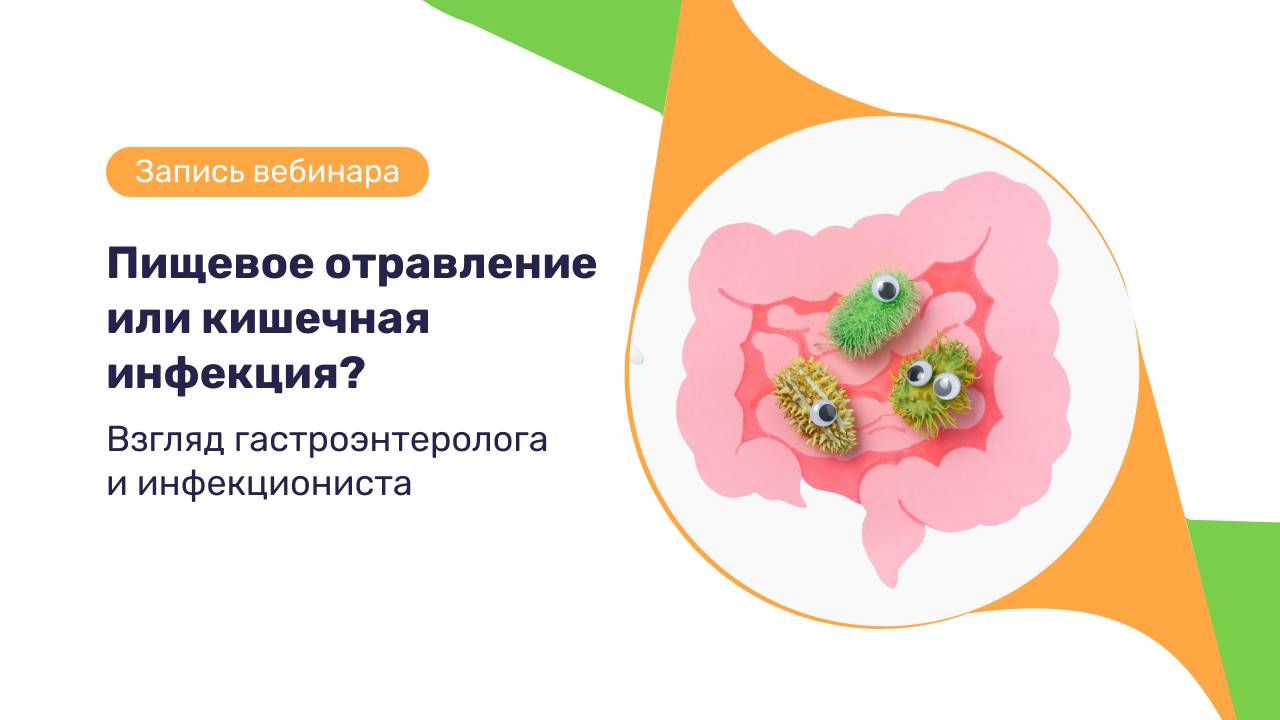 Запись вебинара

Пищевое отравление или кишечная инфекция?

Взгляд гастроэнтеролога и инфекциониста